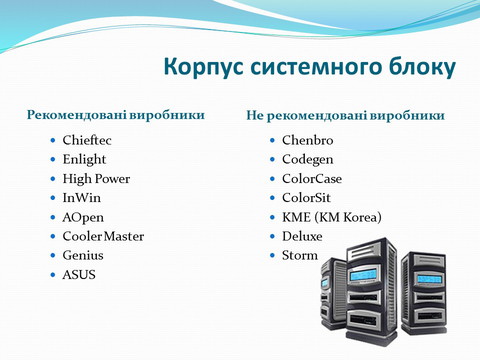 Корпус системного блоку

Рекомендовані виробники

- Chieftec
- Enlight
- High Power
- InWin
- AOpen
- Cooler Master
- Genius
- ASUS

Не рекомендовані виробники

- Chenbro
- Codegen
- ColorCase
- ColorSit
- KME (KM Korea)
- Deluxe
- Storm